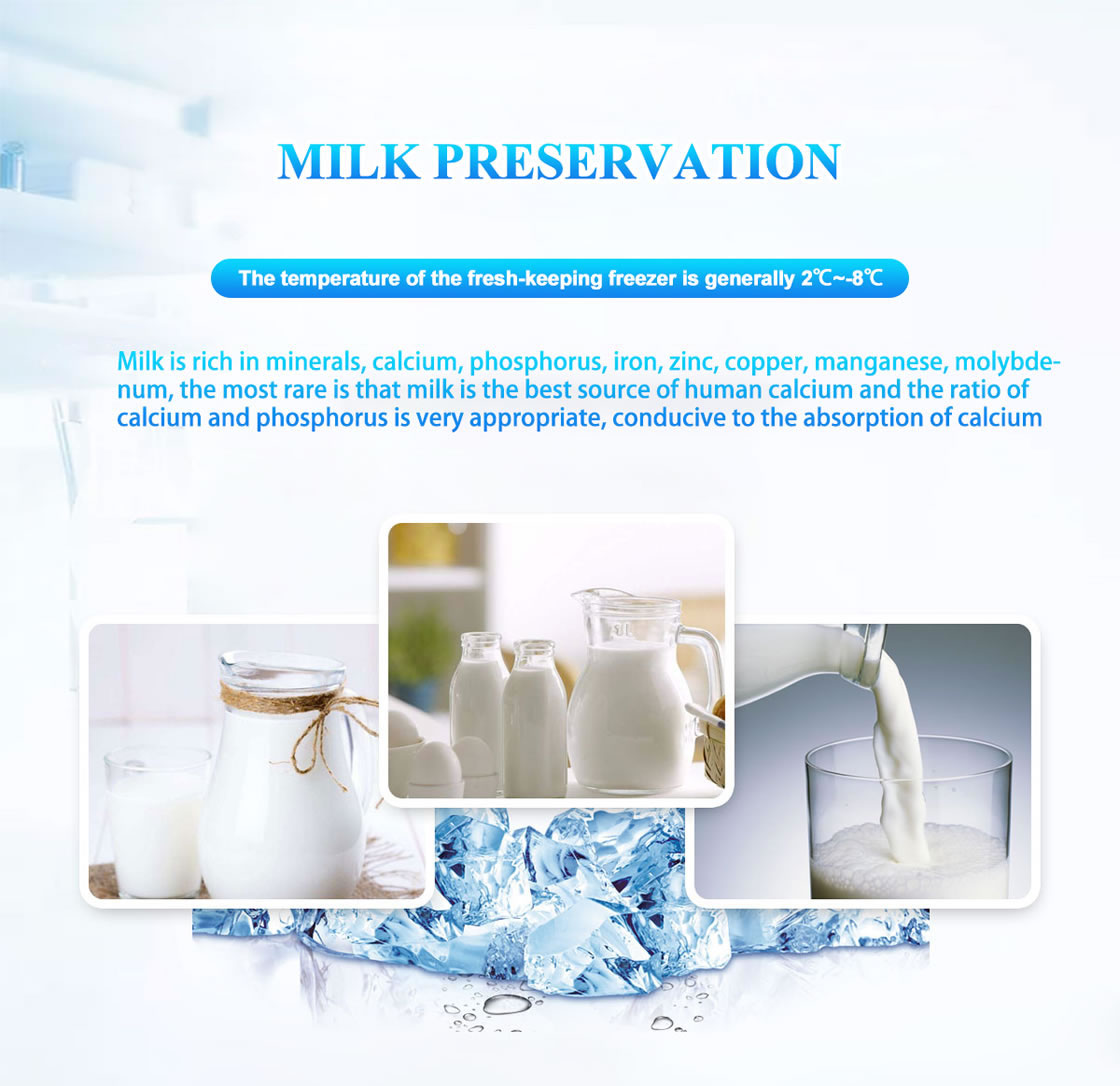 MILK PRESERVATION

The temperature of the fresh-keeping freezer is generally 2℃~-8℃

Milk is rich in minerals, calcium, phosphorus, iron, zinc, copper, manganese, molybdenum, the most rare is that milk is the best source of human calcium and the ratio of calcium and phosphorus is very appropriate, conducive to the absorption of calcium